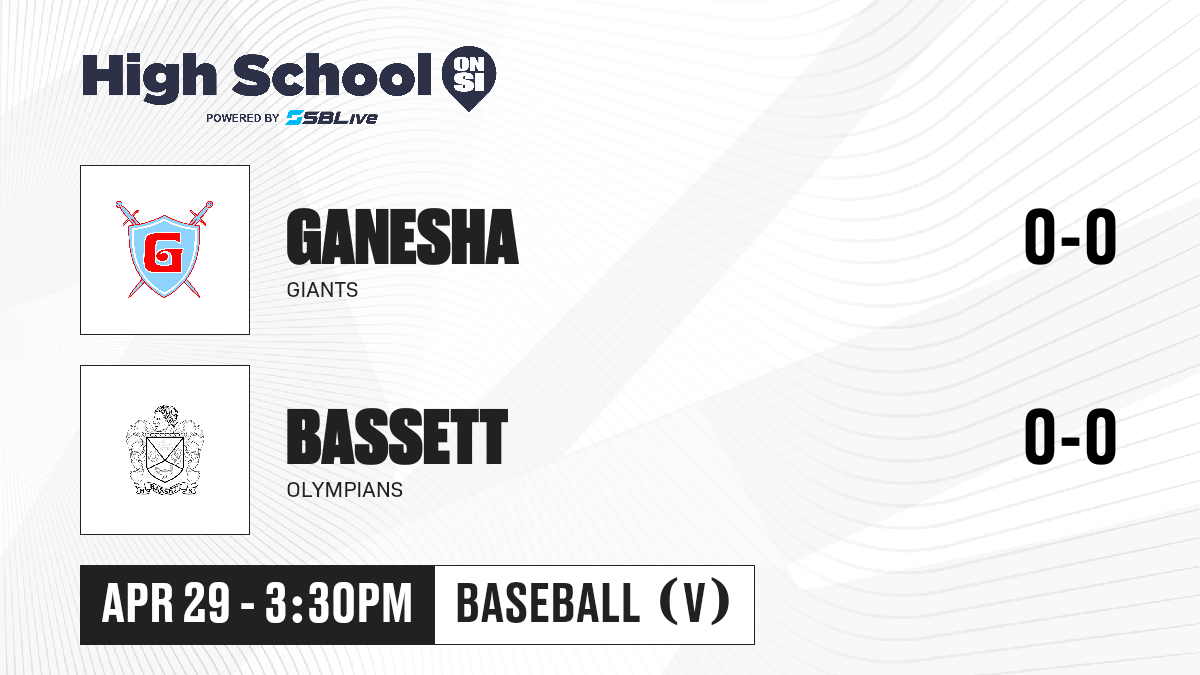 High School ON SI
POWERED BY SBLive

G

GANESHA
GIANTS
0-0

BASSETT
OLYMPIANS
0-0

APR 29 - 3:30PM
BASEBALL (V)